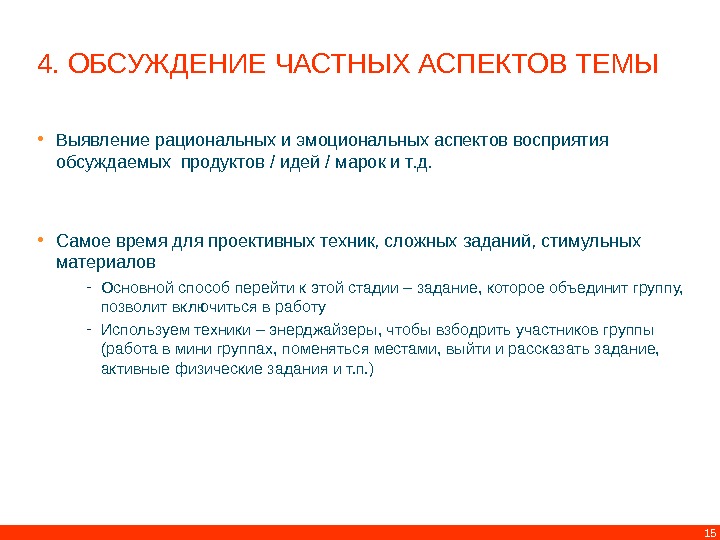 4. ОБСУЖДЕНИЕ ЧАСТНЫХ АСПЕКТОВ ТЕМЫ

• Выявление рациональных и эмоциональных аспектов восприятия обсуждаемых продуктов / идей / марок и т.д.

• Самое время для проективных техник, сложных заданий, стимульных материалов

- Основной способ перейти к этой стадии – задание, которое объединит группу, позволит включиться в работу
- Используем техники – энерджайзеры, чтобы взбодрить участников группы (работа в мини группах, поменяться местами, выйти и рассказать задание, активные физические задания и т.п.)

15